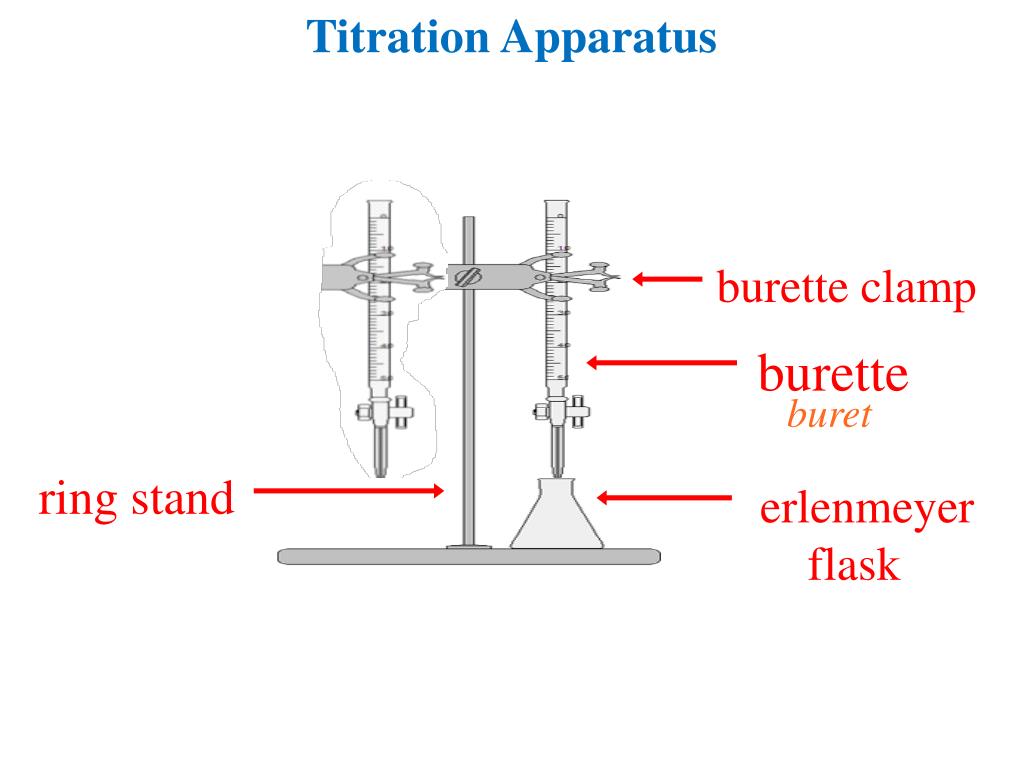 Titration Apparatus

burette clamp

burette

buret

ring stand

erlenmeyer flask